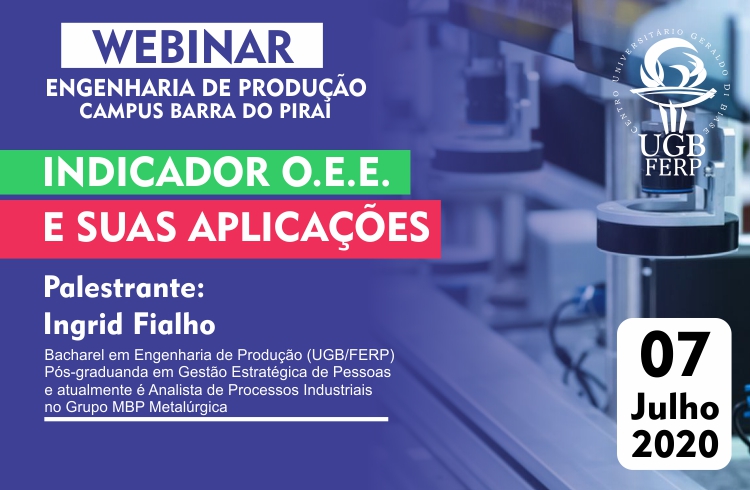 WEBINAR
ENGENHARIA DE PRODUÇÃO
CAMPUS BARRA DO PIRAÍ

CENTRO UNIVERSITÁRIO GERALDO DI BIASE
UGB
FERP

INDICADOR O.E.E.
E SUAS APLICAÇÕES

Palestrante:
Ingrid Fialho

Bacharel em Engenharia de Produção (UGB/FERP) Pós-graduanda em Gestão Estratégica de Pessoas e atualmente é Analista de Processos Industriais no Grupo MBP Metalúrgica

07
Julho
2020